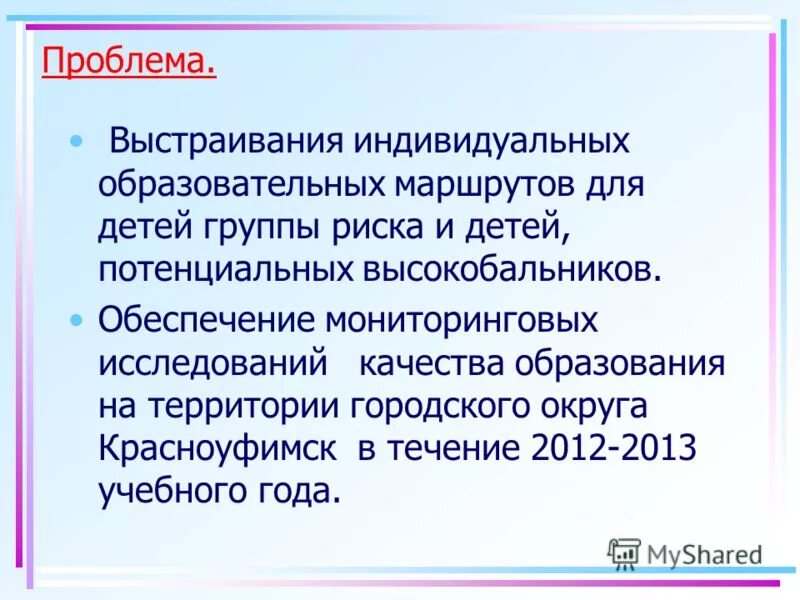 Проблема.

• Выстраивания индивидуальных образовательных маршрутов для детей группы риска и детей, потенциальных высокобальников.

• Обеспечение мониторинговых исследований качества образования на территории городского округа Красноуфимск в течение 2012-2013 учебного года.

MyShared